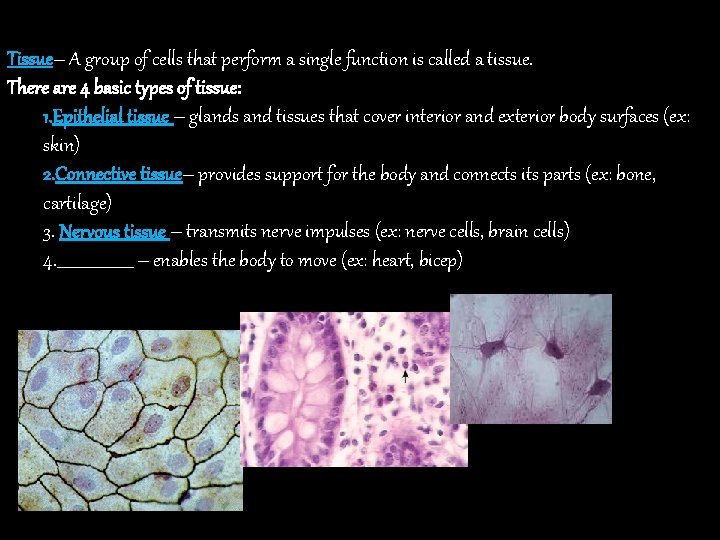 Tissue– A group of cells that perform a single function is called a tissue.
There are 4 basic types of tissue:

1.Epithelial tissue – glands and tissues that cover interior and exterior body surfaces (ex: skin)

2.Connective tissue– provides support for the body and connects its parts (ex: bone, cartilage)

3. Nervous tissue – transmits nerve impulses (ex: nerve cells, brain cells)

4.________ – enables the body to move (ex: heart, bicep)